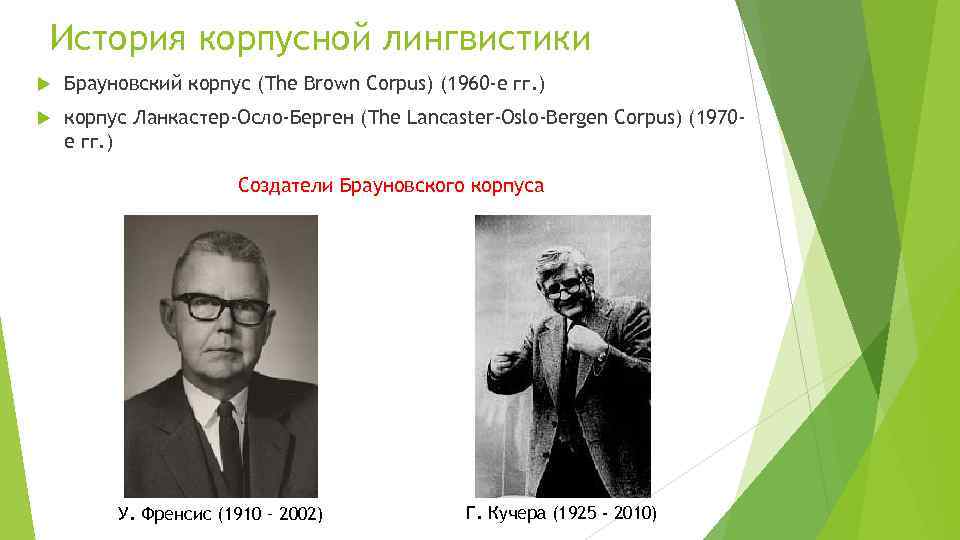 История корпусной лингвистики

Брауновский корпус (The Brown Corpus) (1960-е гг.)

корпус Ланкастер-Осло-Берген (The Lancaster-Oslo-Bergen Corpus) (1970-е гг.)

Создатели Брауновского корпуса

У. Френсис (1910 - 2002)

Г. Кучера (1925 - 2010)